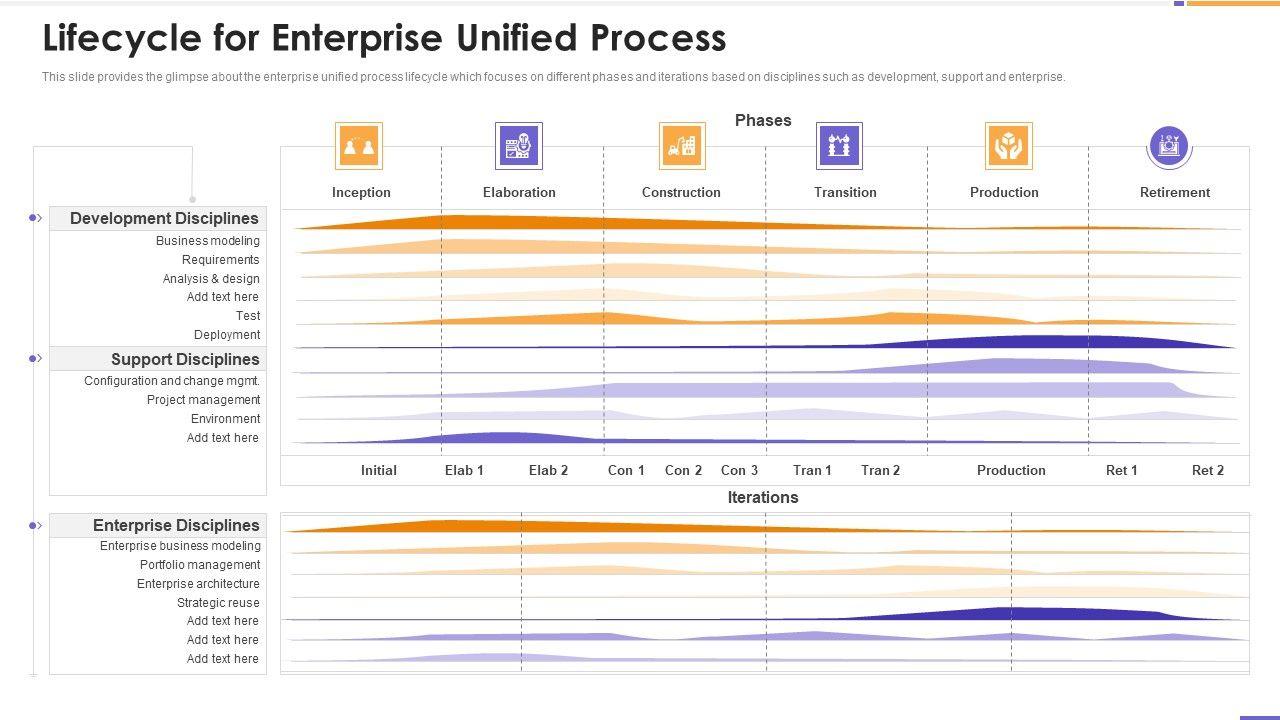 Lifecycle for Enterprise Unified Process

This slide provides the glimpse about the enterprise unified process lifecycle which focuses on different phases and iterations based on disciplines such as development, support and enterprise.

Phases

Inception
Elaboration
Construction
Transition
Production
Retirement

Development Disciplines
Business modeling
Requirements
Analysis & design
Add text here
Test
Deployment

Support Disciplines
Configuration and change mgmt.
Project management
Environment
Add text here

Initial
Elab 1
Elab 2
Con 1
Con 2
Con 3
Tran 1
Tran 2
Production
Ret 1
Ret 2

Iterations

Enterprise Disciplines
Enterprise business modeling
Portfolio management
Enterprise architecture
Strategic reuse
Add text here
Add text here
Add text here